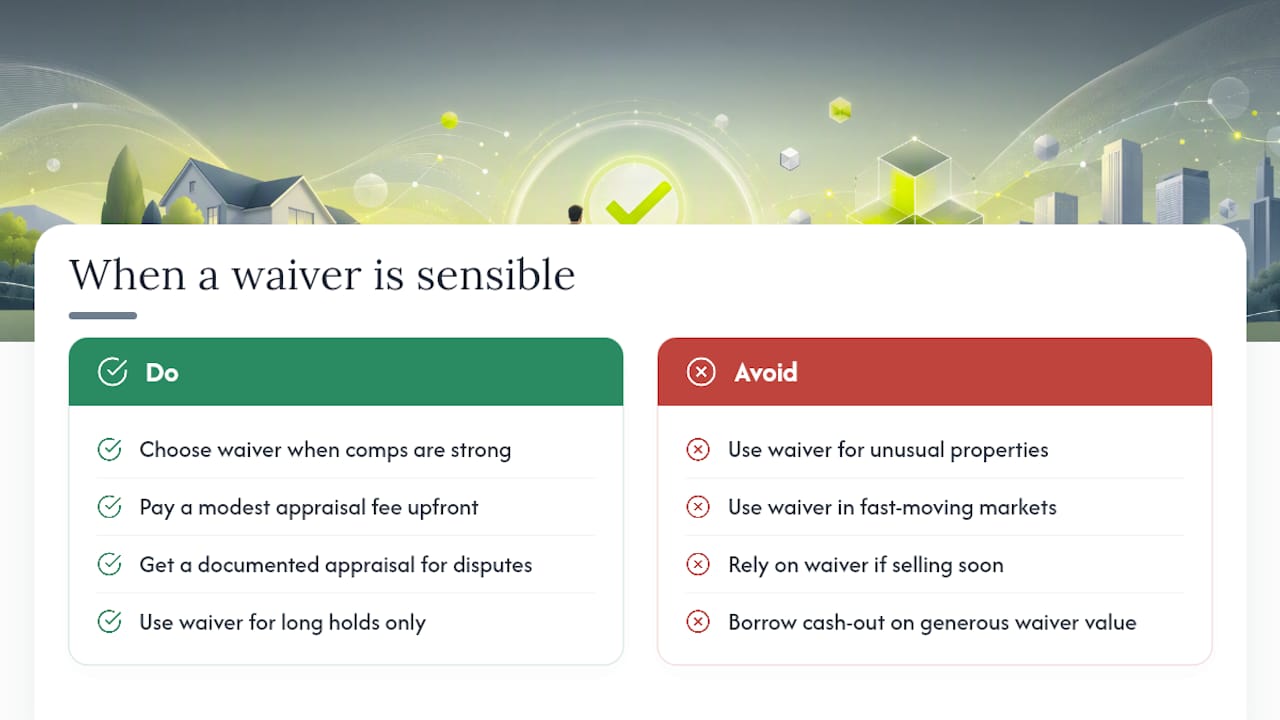 When a waiver is sensible

Do

Choose waiver when comps are strong

Pay a modest appraisal fee upfront

Get a documented appraisal for disputes

Use waiver for long holds only

Avoid

Use waiver for unusual properties

Use waiver in fast-moving markets

Rely on waiver if selling soon

Borrow cash-out on generous waiver value